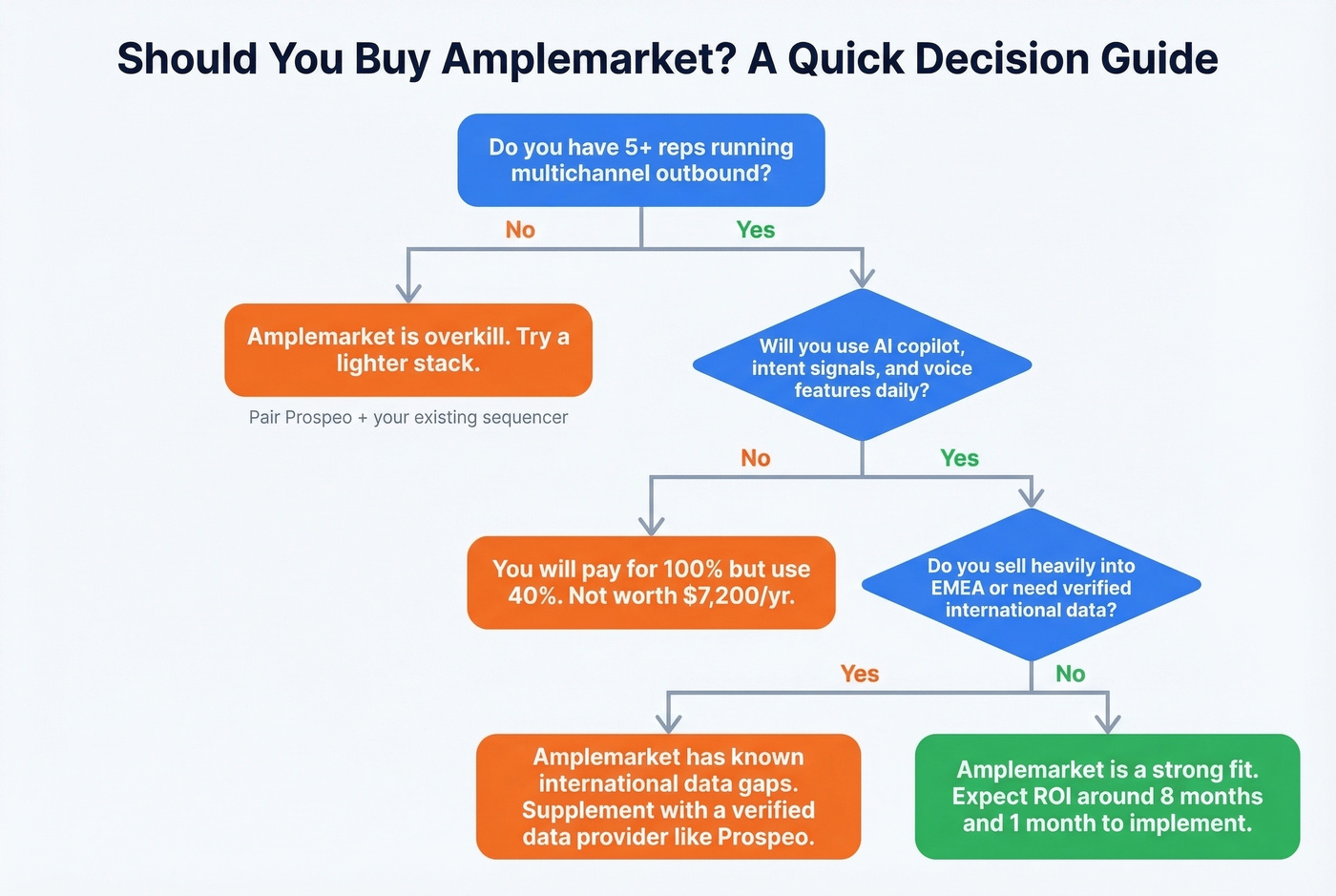 Should You Buy Amplemarket? A Quick Decision Guide

Do you have 5+ reps running multichannel outbound?

No

Yes

Amplemarket is overkill. Try a lighter stack.

Pair Prospeo + your existing sequencer

Will you use AI copilot, intent signals, and voice features daily?

No

Yes

You will pay for 100% but use 40%. Not worth $7,200/yr.

Do you sell heavily into EMEA or need verified international data?

Yes

No

Amplemarket has known international data gaps. Supplement with a verified data provider like Prospeo.

Amplemarket is a strong fit. Expect ROI around 8 months and 1 month to implement.